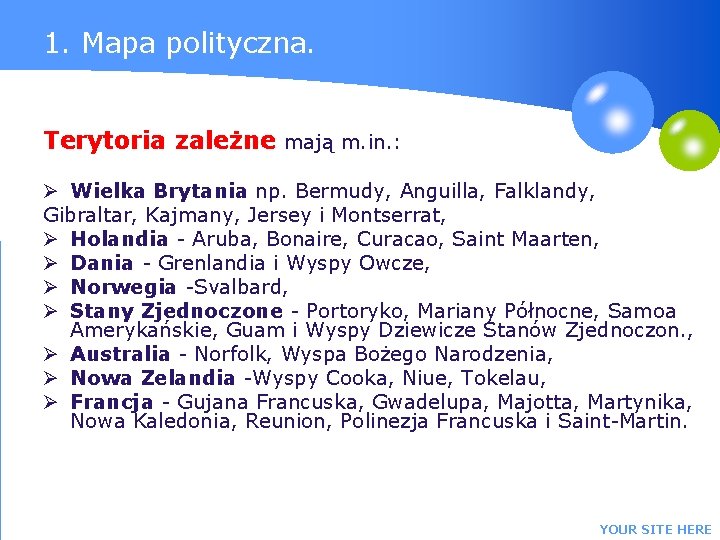 1. Mapa polityczna.

Terytoria zależne mają m.in.:

➢ Wielka Brytania np. Bermudy, Anguilla, Falklandy, Gibraltar, Kajmany, Jersey i Montserrat,
➢ Holandia - Aruba, Bonaire, Curacao, Saint Maarten,
➢ Dania - Grenlandia i Wyspy Owcze,
➢ Norwegia -Svalbard,
➢ Stany Zjednoczone - Portoryko, Mariany Północne, Samoa Amerykańskie, Guam i Wyspy Dziewicze Stanów Zjednoczon.,
➢ Australia - Norfolk, Wyspa Bożego Narodzenia,
➢ Nowa Zelandia -Wyspy Cooka, Niue, Tokelau,
➢ Francja - Gujana Francuska, Gwadelupa, Majotta, Martynika, Nowa Kaledonia, Reunion, Polinezja Francuska i Saint-Martin.

YOUR SITE HERE